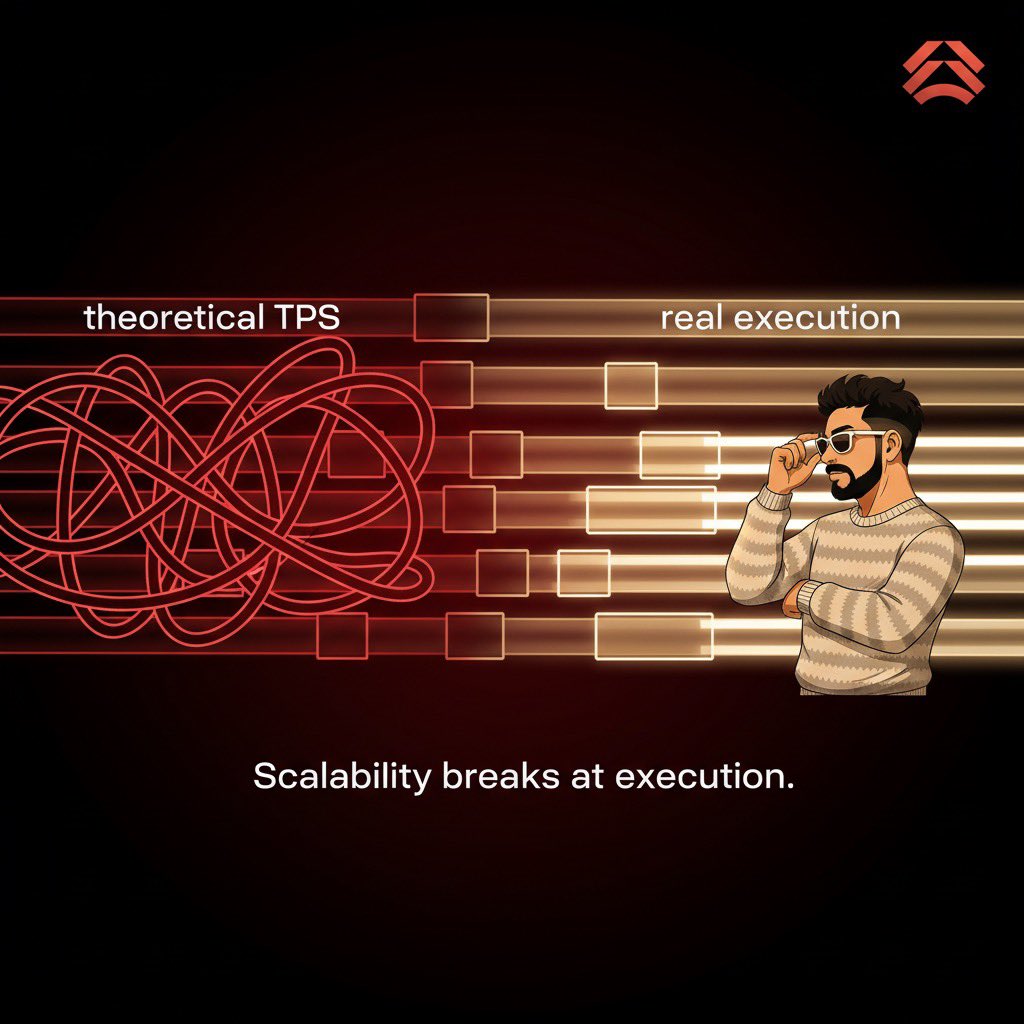 theoretical TPS

real execution

Scalability breaks at execution.